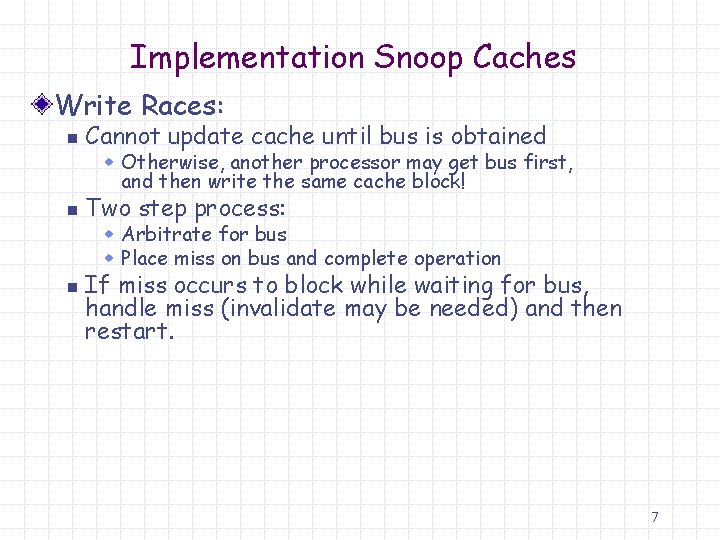 Implementation Snoop Caches

Write Races:

Cannot update cache until bus is obtained

Otherwise, another processor may get bus first, and then write the same cache block!

Two step process:

Arbitrate for bus

Place miss on bus and complete operation

If miss occurs to block while waiting for bus, handle miss (invalidate may be needed) and then restart.

7